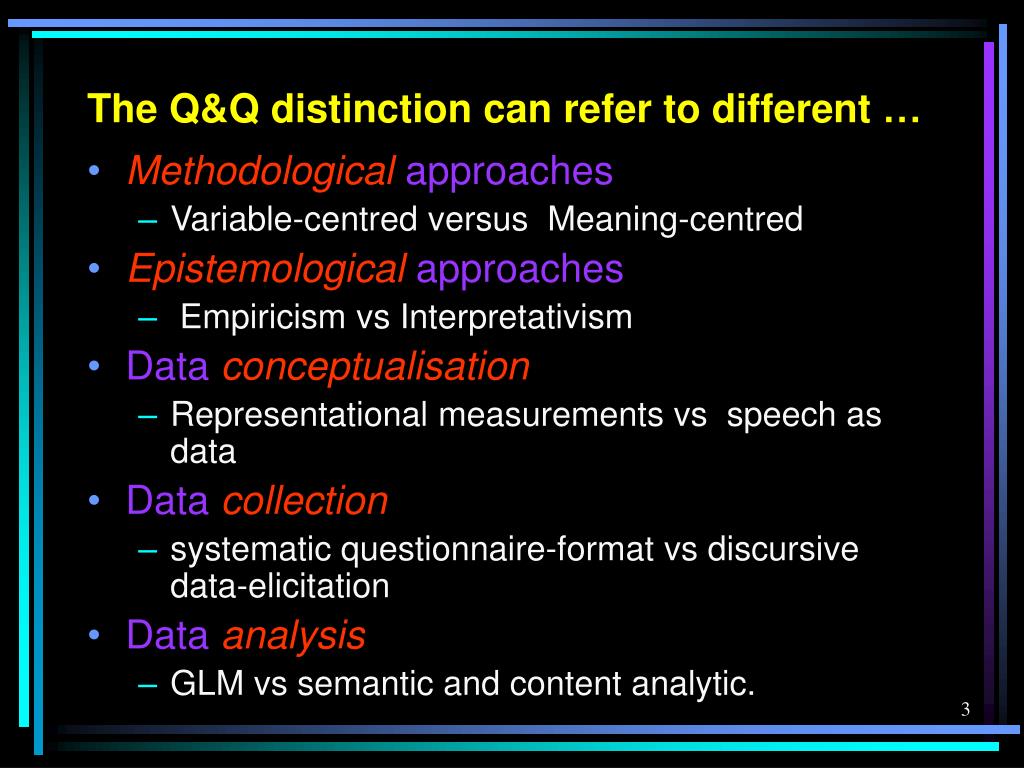 The Q&Q distinction can refer to different …

• Methodological approaches
 – Variable-centred versus Meaning-centred
• Epistemological approaches
 – Empiricism vs Interpretativism
• Data conceptualisation
 – Representational measurements vs speech as data
• Data collection
 – systematic questionnaire-format vs discursive data-elicitation
• Data analysis
 – GLM vs semantic and content analytic.

3